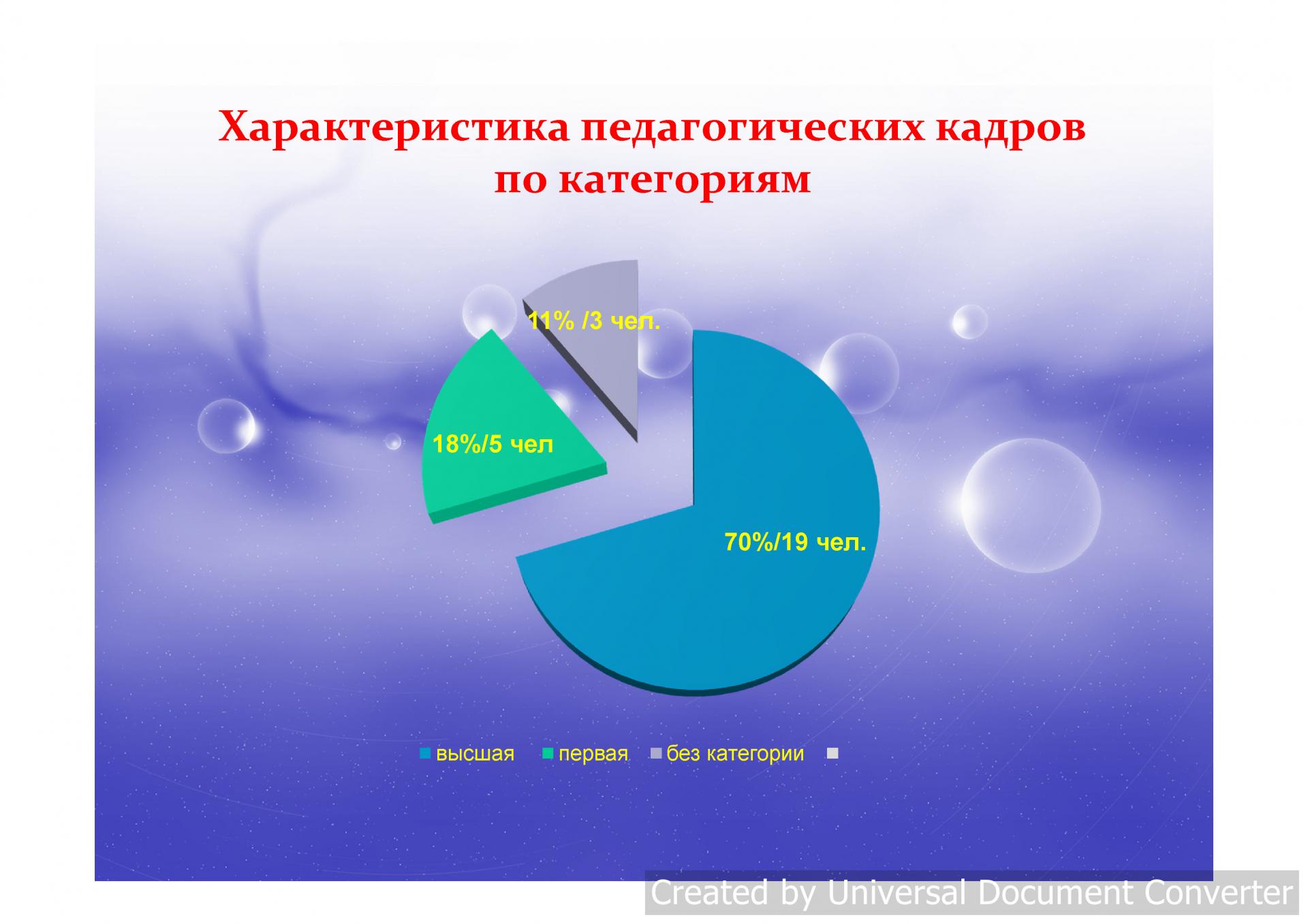 Характеристика педагогических кадров по категориям

11% /3 чел.

18%/5 чел

70%/19 чел.

высшая первая без категории

Created by Universal Document Converter